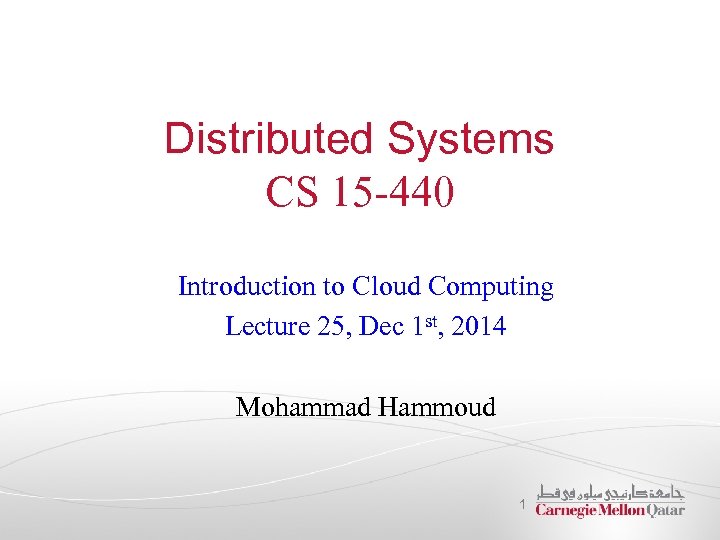 Distributed Systems
CS 15-440

Introduction to Cloud Computing
Lecture 25, Dec 1$^{st}$, 2014

Mohammad Hammoud

1

جامعة كارنيجي ميلون في قطر
Carnegie Mellon Qatar